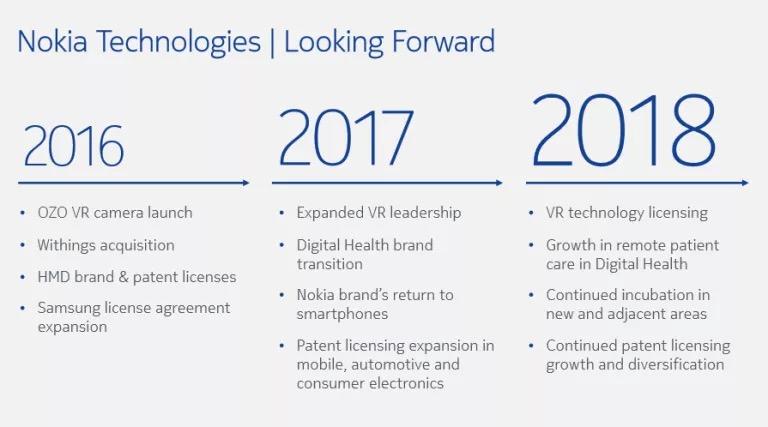 Nokia Technologies | Looking Forward

2016

• OZO VR camera launch
• Withings acquisition
• HMD brand & patent licenses
• Samsung license agreement expansion

2017

• Expanded VR leadership
• Digital Health brand transition
• Nokia brand's return to smartphones
• Patent licensing expansion in mobile, automotive and consumer electronics

2018

• VR technology licensing
• Growth in remote patient care in Digital Health
• Continued incubation in new and adjacent areas
• Continued patent licensing growth and diversification